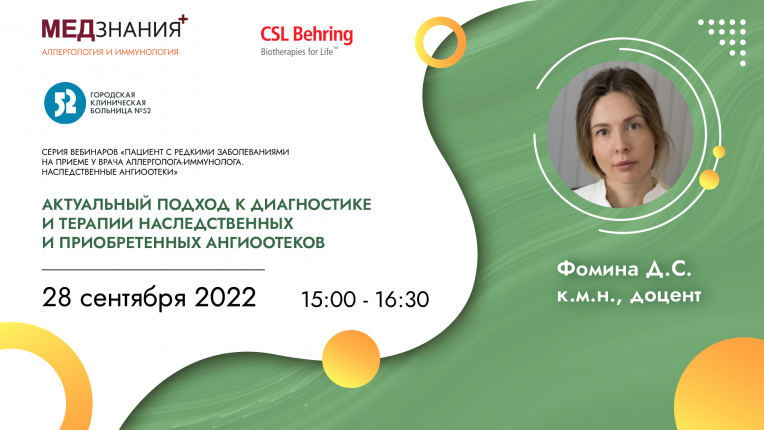 МЕДЗНАНИЯ+
АЛЛЕРГОЛОГИЯ И ИММУНОЛОГИЯ

CSL Behring
Biotherapies for Life™

52
ГОРОДСКАЯ КЛИНИЧЕСКАЯ БОЛЬНИЦА №52

СЕРИЯ ВЕБИНАРОВ «ПАЦИЕНТ С РЕДКИМИ ЗАБОЛЕВАНИЯМИ НА ПРИЕМЕ У ВРАЧА АЛЛЕРГОЛОГА-ИММУНОЛОГА. НАСЛЕДСТВЕННЫЕ АНГИООТЕКИ»

АКТУАЛЬНЫЙ ПОДХОД К ДИАГНОСТИКЕ И ТЕРАПИИ НАСЛЕДСТВЕННЫХ И ПРИОБРЕТЕННЫХ АНГИООТЕКОВ

28 сентября 2022 15:00 - 16:30

Фомина Д.С.
к.м.н., доцент